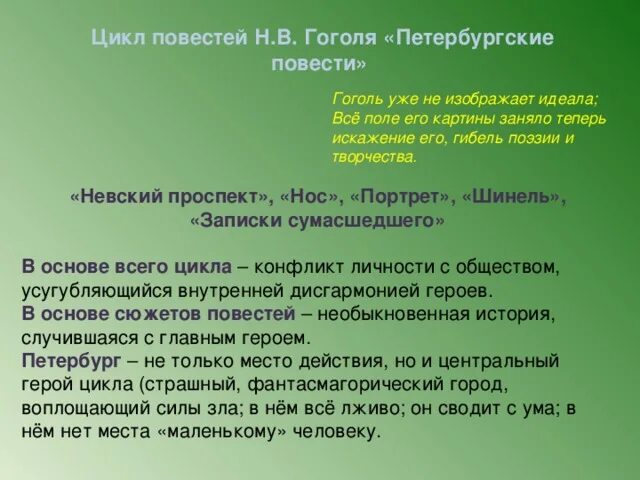 Цикл повестей Н.В. Гоголя «Петербургские повести»

Гоголь уже не изображает идеала; Всё поле его картины заняло теперь искажение его, гибель поэзии и творчества.

«Невский проспект», «Нос», «Портрет», «Шинель», «Записки сумасшедшего»

В основе всего цикла – конфликт личности с обществом, усугубляющийся внутренней дисгармонией героев.
В основе сюжетов повестей – необыкновенная история, случившаяся с главным героем.
Петербург – не только место действия, но и центральный герой цикла (страшный, фантасмагорический город, воплощающий силы зла; в нём всё лживо; он сводит с ума; в нём нет места «маленькому» человеку.